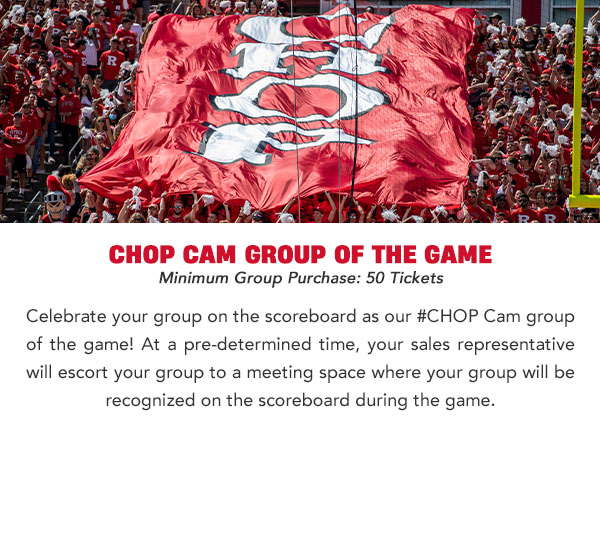 CHOP CAM GROUP OF THE GAME
Minimum Group Purchase: 50 Tickets

Celebrate your group on the scoreboard as our #CHOP Cam group of the game! At a pre-determined time, your sales representative will escort your group to a meeting space where your group will be recognized on the scoreboard during the game.